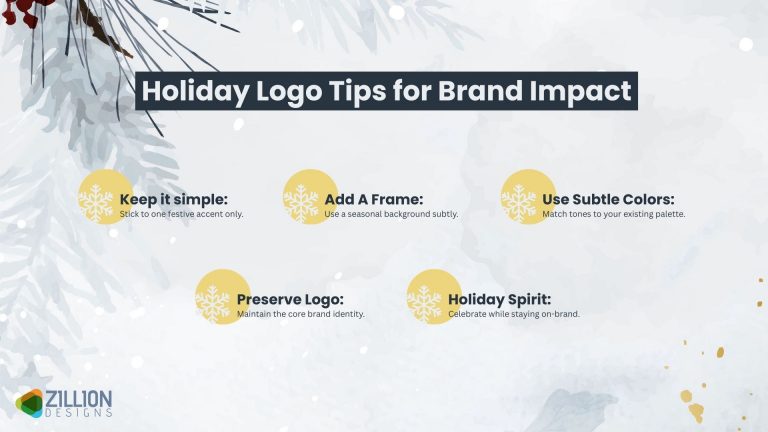 Holiday Logo Tips for Brand Impact

Keep it simple:
Stick to one festive accent only.

Add A Frame:
Use a seasonal background subtly.

Use Subtle Colors:
Match tones to your existing palette.

Preserve Logo:
Maintain the core brand identity.

Holiday Spirit:
Celebrate while staying on-brand.

ZILLION
DESIGNS